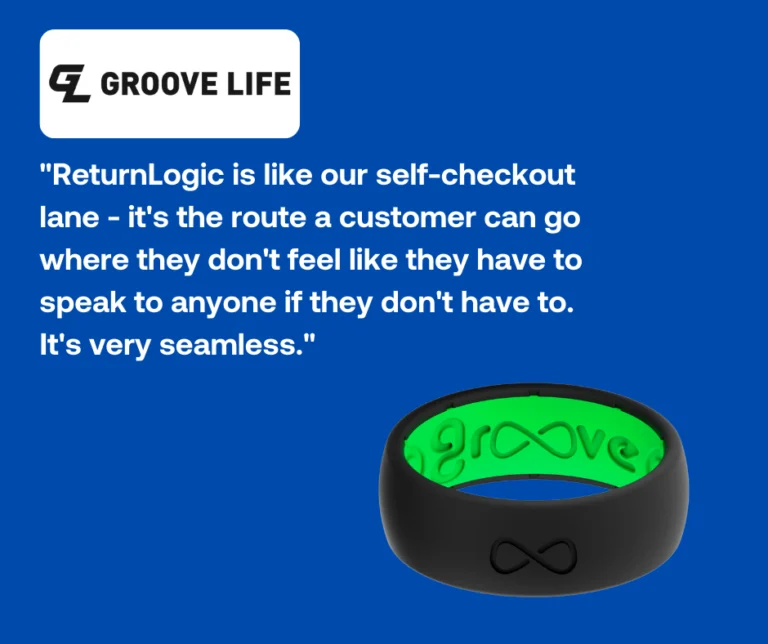 GL GROOVE LIFE

"ReturnLogic is like our self-checkout lane - it's the route a customer can go where they don't feel like they have to speak to anyone if they don't have to. It's very seamless."

groove